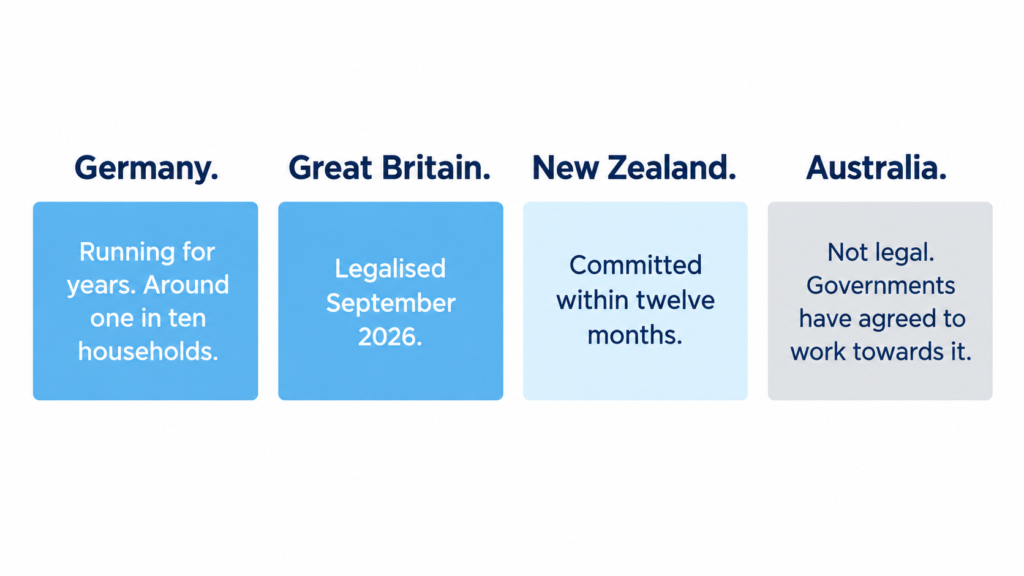 Germany.

Running for years. Around one in ten households.

Great Britain.

Legalised September 2026.

New Zealand.

Committed within twelve months.

Australia.

Not legal. Governments have agreed to work towards it.